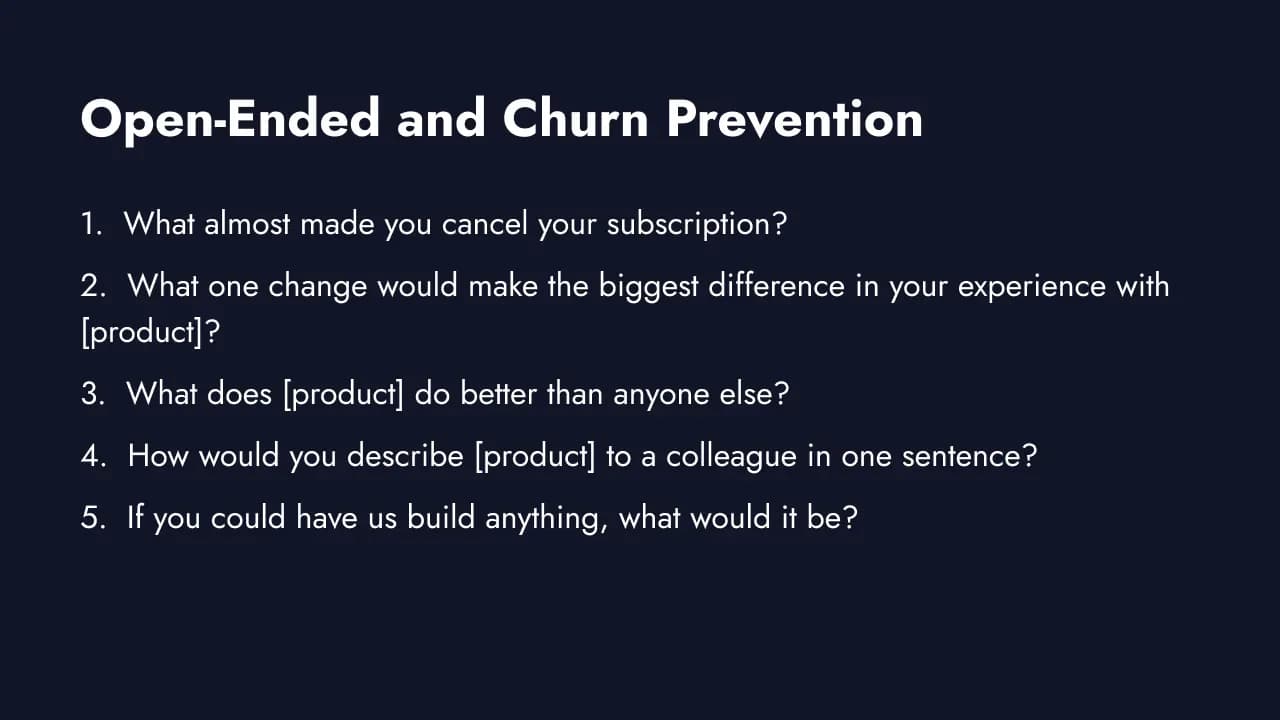 Open-Ended and Churn Prevention

1. What almost made you cancel your subscription?

2. What one change would make the biggest difference in your experience with [product]?

3. What does [product] do better than anyone else?

4. How would you describe [product] to a colleague in one sentence?

5. If you could have us build anything, what would it be?